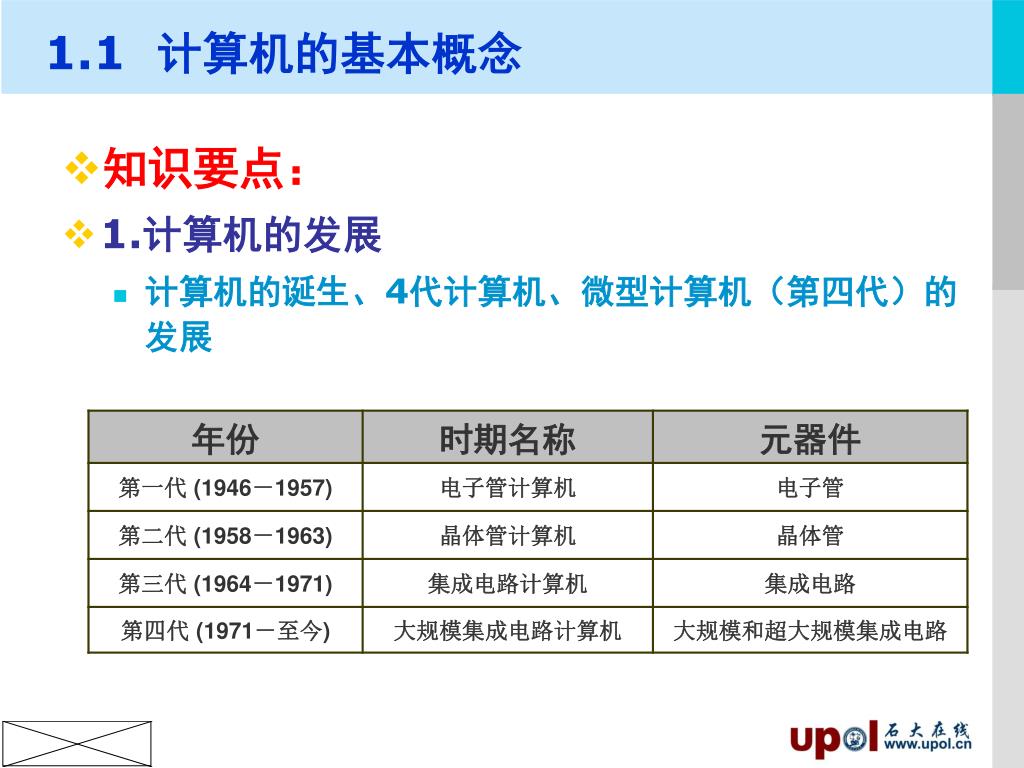 1.1 计算机的基本概念

❖知识要点：

❖1.计算机的发展

▪ 计算机的诞生、4代计算机、微型计算机（第四代）的发展

| 年份 | 时期名称 | 元器件 |
|---|---|---|
| 第一代 (1946－1957) | 电子管计算机 | 电子管 |
| 第二代 (1958－1963) | 晶体管计算机 | 晶体管 |
| 第三代 (1964－1971) | 集成电路计算机 | 集成电路 |
| 第四代 (1971－至今) | 大规模集成电路计算机 | 大规模和超大规模集成电路 |

upol 石大在线 www.upol.cn